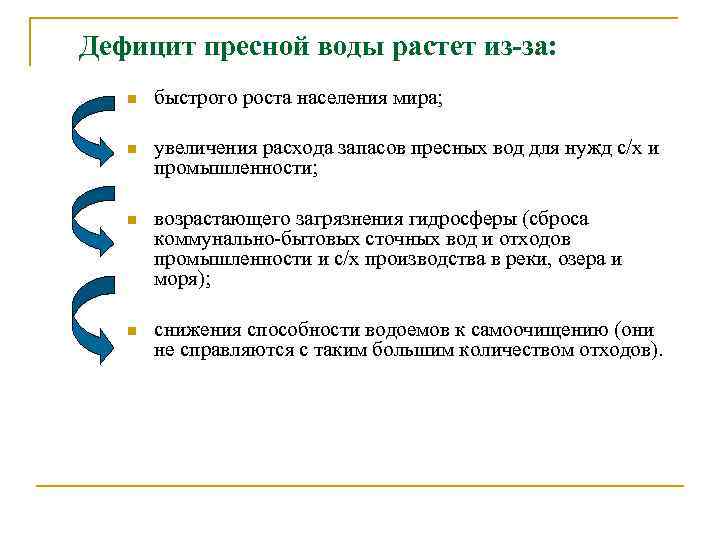 Дефицит пресной воды растет из-за:

быстрого роста населения мира;

увеличения расхода запасов пресных вод для нужд с/х и промышленности;

возрастающего загрязнения гидросферы (сброса коммунально-бытовых сточных вод и отходов промышленности и с/х производства в реки, озера и моря);

снижения способности водоемов к самоочищению (они не справляются с таким большим количеством отходов).